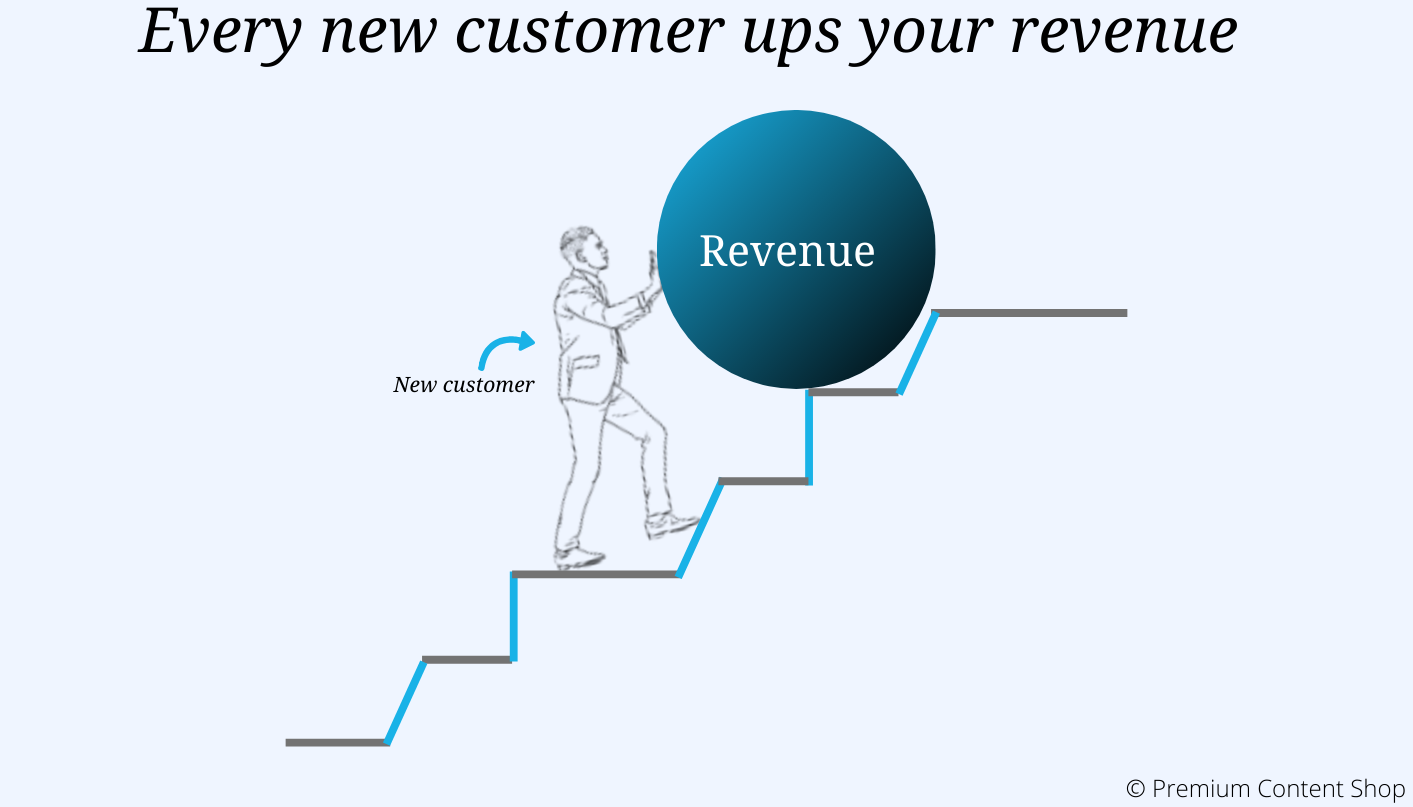 Every new customer ups your revenue

Revenue

New customer

© Premium Content Shop